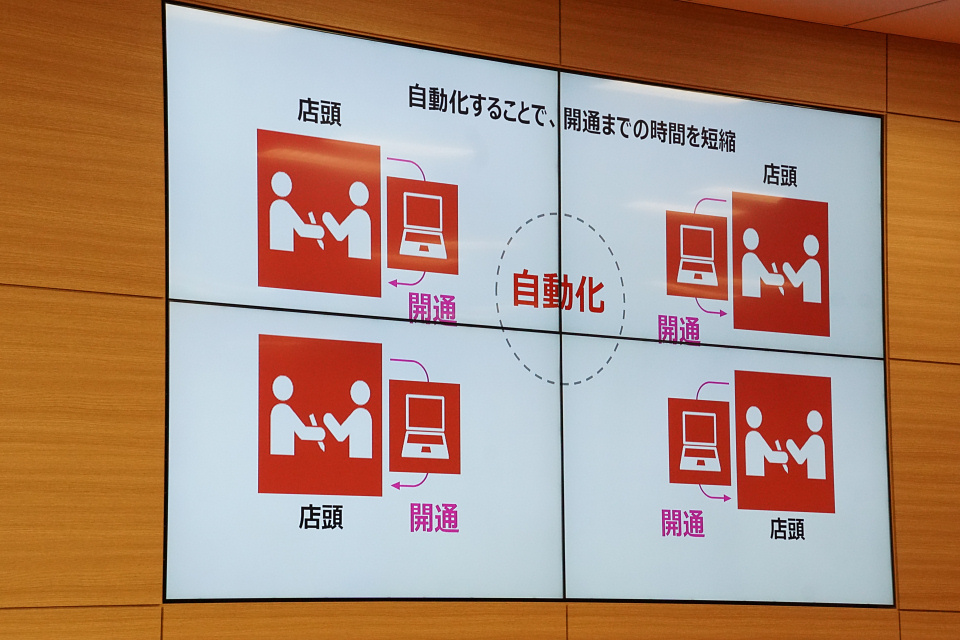 自動化することで、開通までの時間を短縮

店頭

開通

店頭

開通

自動化

店頭

開通

開通

店頭